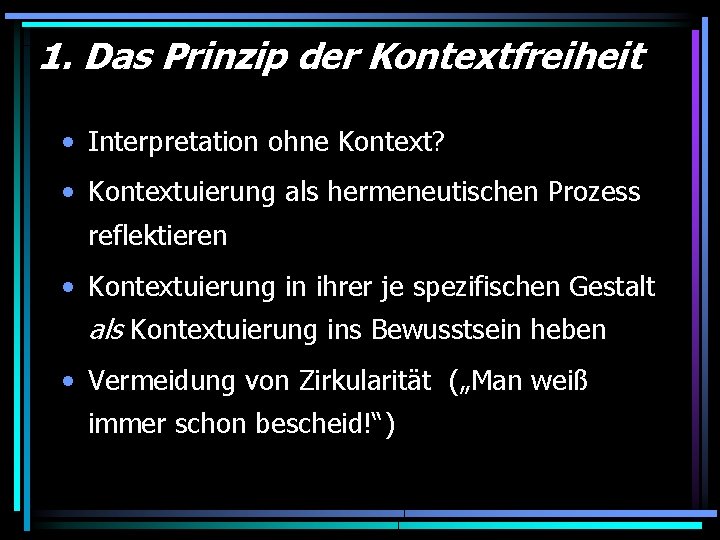 1. Das Prinzip der Kontextfreiheit

• Interpretation ohne Kontext?

• Kontextuierung als hermeneutischen Prozess reflektieren

• Kontextuierung in ihrer je spezifischen Gestalt als Kontextuierung ins Bewusstsein heben

• Vermeidung von Zirkularität („Man weiß immer schon bescheid!“)